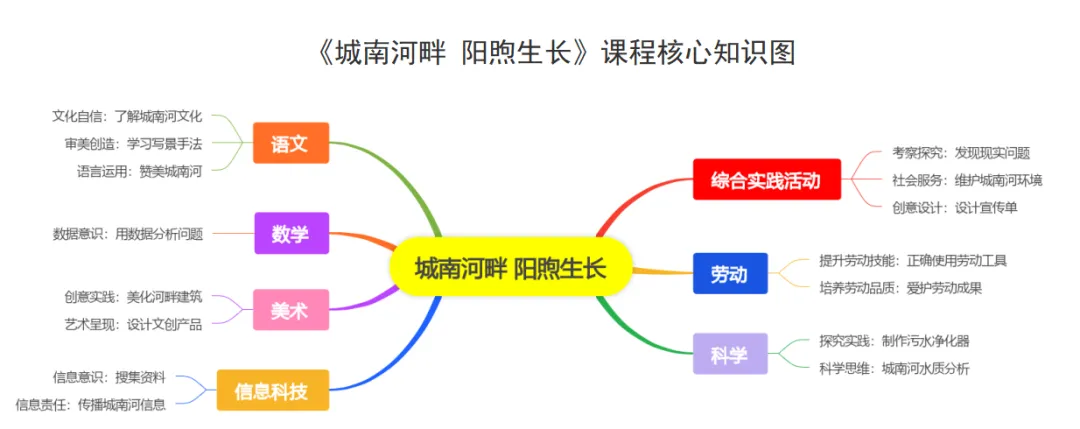 《城南河畔 阳煦生长》课程核心知识图

城南河畔 阳煦生长

语文
文化自信：了解城南河文化
审美创造：学习写景手法
语言运用：赞美城南河

数学
数据意识：用数据分析问题

美术
创意实践：美化河畔建筑
艺术呈现：设计文创产品

信息科技
信息意识：搜集资料
信息责任：传播城南河信息

综合实践活动
考察探究：发现现实问题
社会服务：维护城南河环境
创意设计：设计宣传单

劳动
提升劳动技能：正确使用劳动工具
培养劳动品质：爱护劳动成果

科学
探究实践：制作污水净化器
科学思维：城南河水质分析